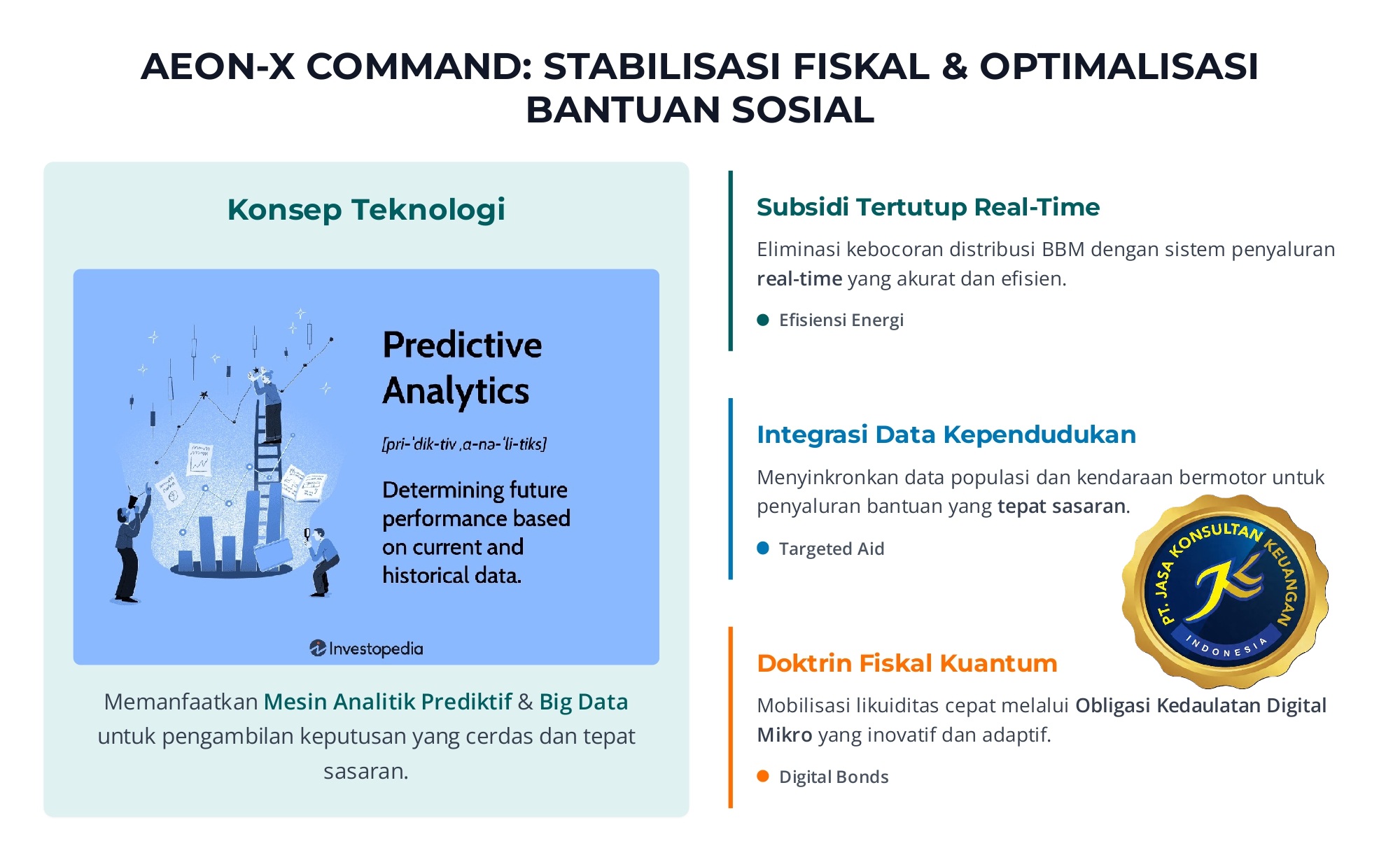 AEON-X COMMAND: STABILISASI FISKAL & OPTIMALISASI BANTUAN SOSIAL

Konsep Teknologi

Predictive Analytics

[pri-ˈdik-tiv ˌa-nə-ˈli-tiks]

Determining future performance based on current and historical data.

Investopedia

Memanfaatkan Mesin Analitik Prediktif & Big Data untuk pengambilan keputusan yang cerdas dan tepat sasaran.

Subsidi Tertutup Real-Time

Eliminasi kebocoran distribusi BBM dengan sistem penyaluran real-time yang akurat dan efisien.

Efisiensi Energi

Integrasi Data Kependudukan

Menyinkronkan data populasi dan kendaraan bermotor untuk penyaluran bantuan yang tepat sasaran.

Targeted Aid

PT. JASA KONSULTAN KEUANGAN INDONESIA

Doktrin Fiskal Kuantum

Mobilisasi likuiditas cepat melalui Obligasi Kedaulatan Digital Mikro yang inovatif dan adaptif.

Digital Bonds